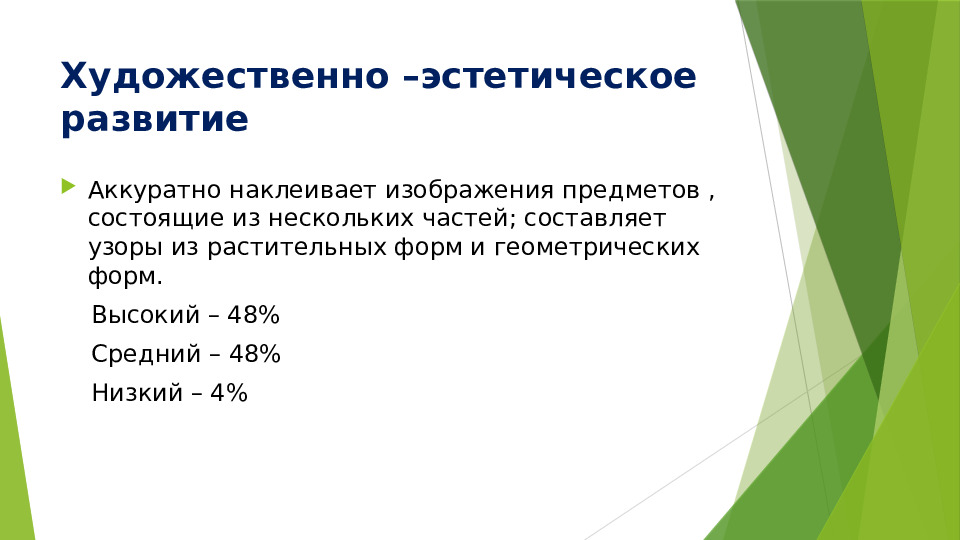 Художественно –эстетическое развитие

Аккуратно наклеивает изображения предметов , состоящие из нескольких частей; составляет узоры из растительных форм и геометрических форм.

Высокий – 48%

Средний – 48%

Низкий – 4%